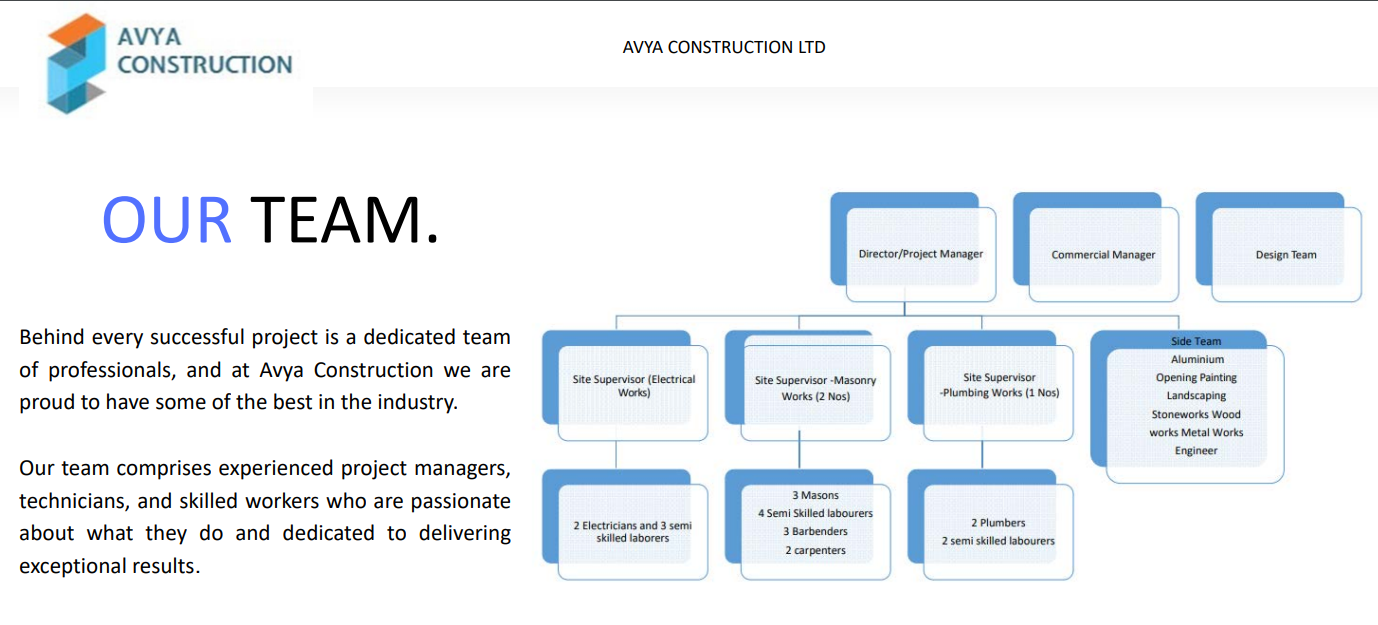 AVYA CONSTRUCTION

AVYA CONSTRUCTION LTD

OUR TEAM.

Behind every successful project is a dedicated team of professionals, and at Avya Construction we are proud to have some of the best in the industry.

Our team comprises experienced project managers, technicians, and skilled workers who are passionate about what they do and dedicated to delivering exceptional results.

Director/Project Manager

Commercial Manager

Design Team

Site Supervisor (Electrical Works)

Site Supervisor -Masonry Works (2 Nos)

Site Supervisor -Plumbing Works (1 Nos)

Side Team
Aluminium
Opening Painting
Landscaping
Stoneworks Wood works Metal Works
Engineer

2 Electricians and 3 semi skilled laborers

3 Masons
4 Semi Skilled labourers
3 Barbenders
2 carpenters

2 Plumbers
2 semi skilled labourers